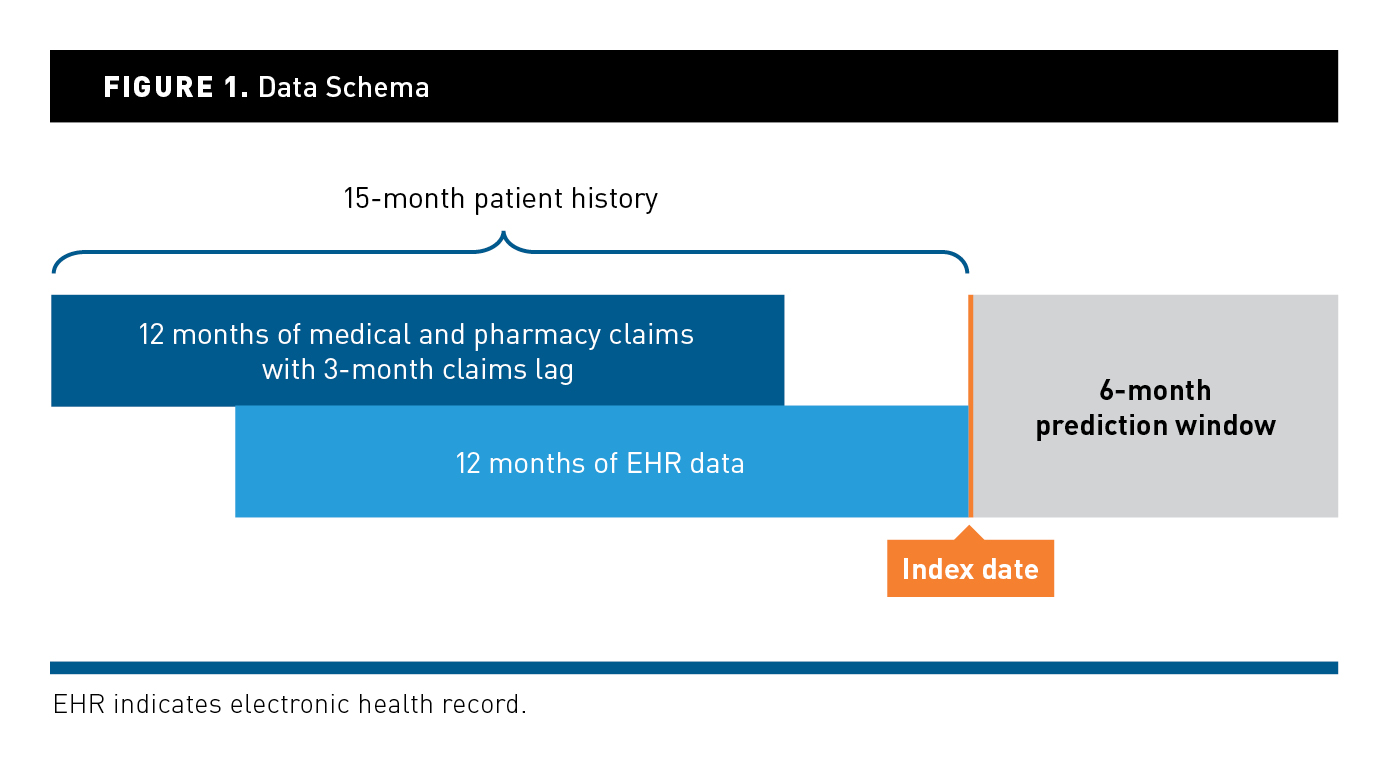 FIGURE 1. Data Schema

15-month patient history

12 months of medical and pharmacy claims with 3-month claims lag

12 months of EHR data

6-month prediction window

Index date

EHR indicates electronic health record.